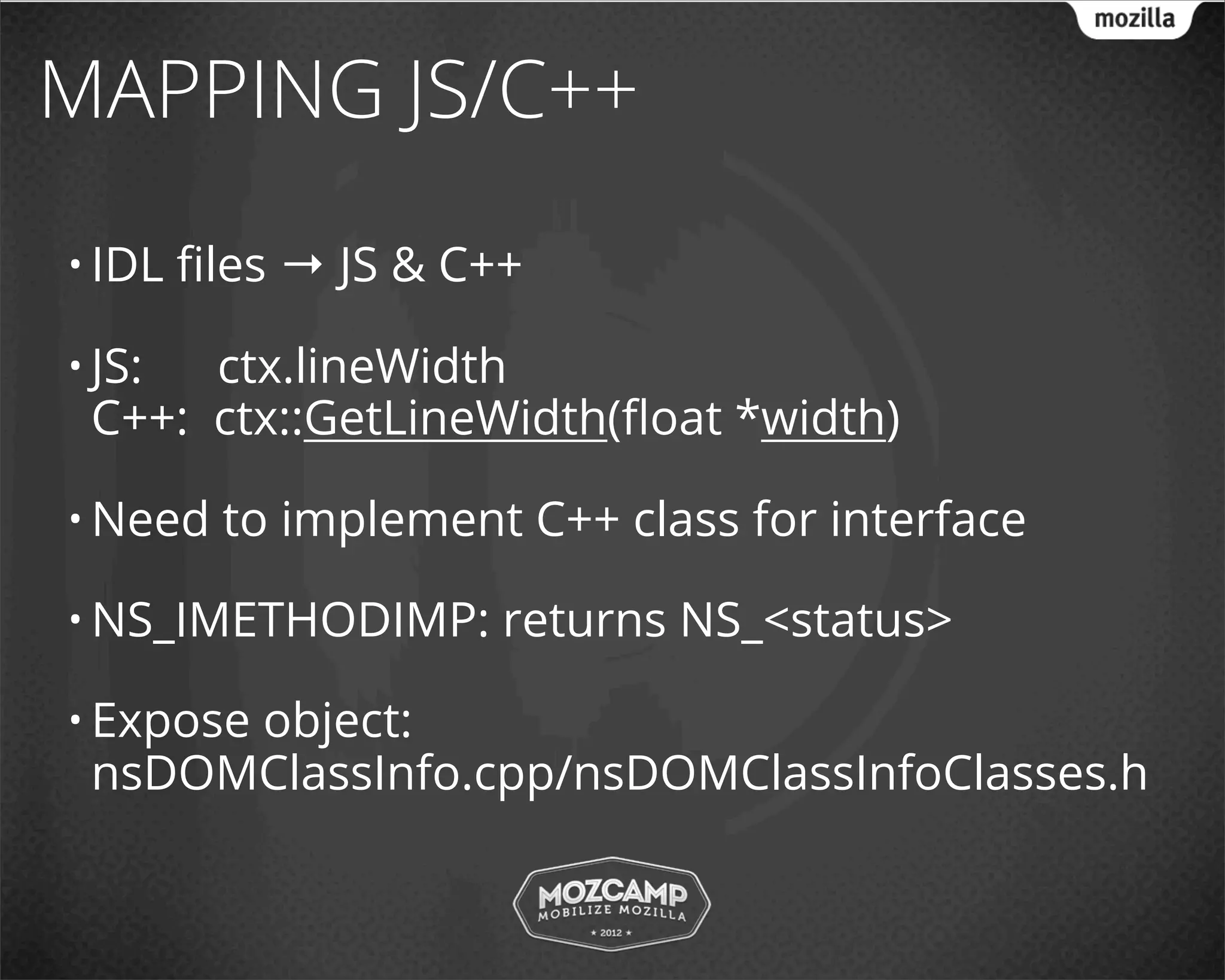 mozilla

MAPPING JS/C++

• IDL files → JS & C++

• JS: ctx.lineWidth
C++: ctx::GetLineWidth(float *width)

• Need to implement C++ class for interface

• NS_IMETHODIMP: returns NS_<status>

• Expose object:
nsDOMClassInfo.cpp/nsDOMClassInfoClasses.h

MOZCAMP
MOBILIZE MOZILLA
★ 2012 ★